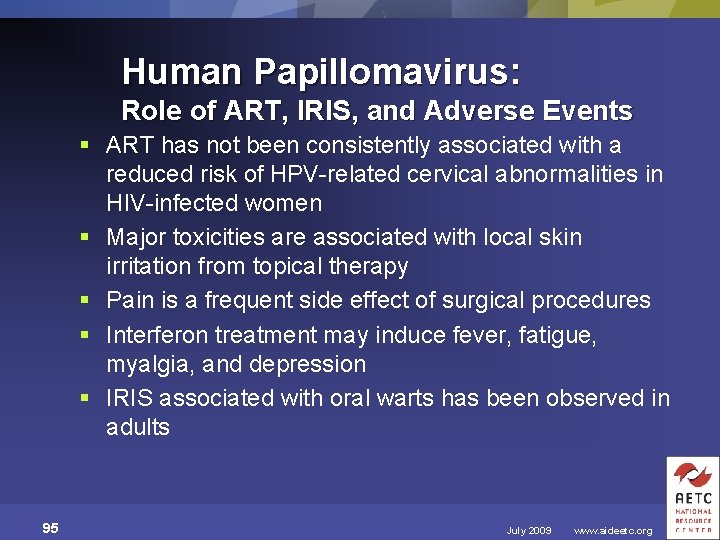 Human Papillomavirus:
Role of ART, IRIS, and Adverse Events

▪ ART has not been consistently associated with a reduced risk of HPV-related cervical abnormalities in HIV-infected women
▪ Major toxicities are associated with local skin irritation from topical therapy
▪ Pain is a frequent side effect of surgical procedures
▪ Interferon treatment may induce fever, fatigue, myalgia, and depression
▪ IRIS associated with oral warts has been observed in adults

95

July 2009 www.aidsetc.org

AETC
NATIONAL
RESOURCE
CENTER